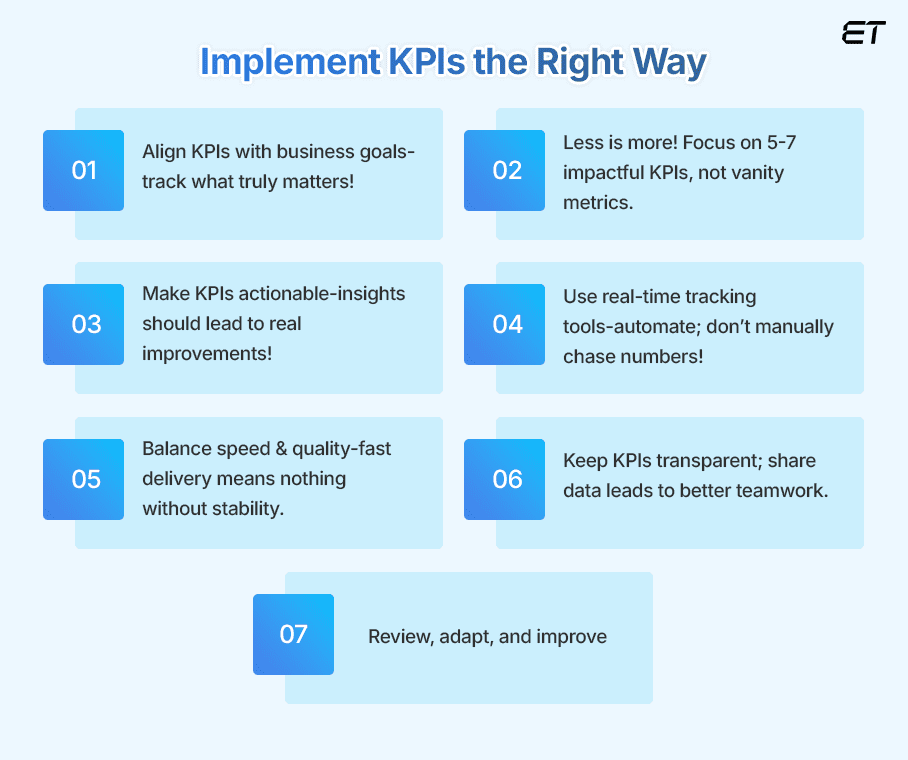 ET

Implement KPIs the Right Way

01 Align KPIs with business goals-track what truly matters!

02 Less is more! Focus on 5-7 impactful KPIs, not vanity metrics.

03 Make KPIs actionable-insights should lead to real improvements!

04 Use real-time tracking tools-automate; don't manually chase numbers!

05 Balance speed & quality-fast delivery means nothing without stability.

06 Keep KPIs transparent; share data leads to better teamwork.

07 Review, adapt, and improve